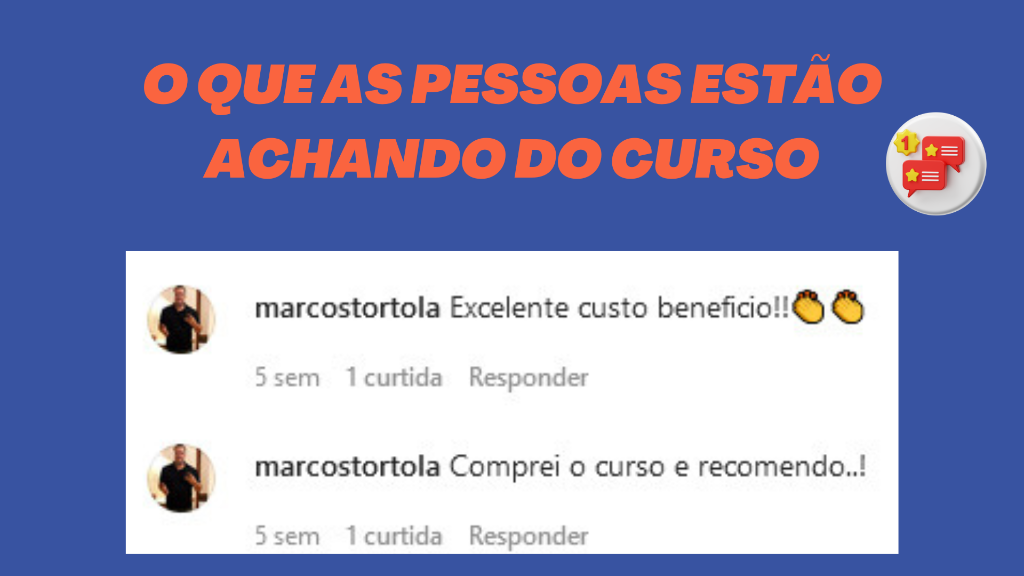 O QUE AS PESSOAS ESTÃO ACHANDO DO CURSO

1

marcostortola Excelente custo beneficio!!👏👏

5 sem 1 curtida Responder

marcostortola Comprei o curso e recomendo..!

5 sem 1 curtida Responder